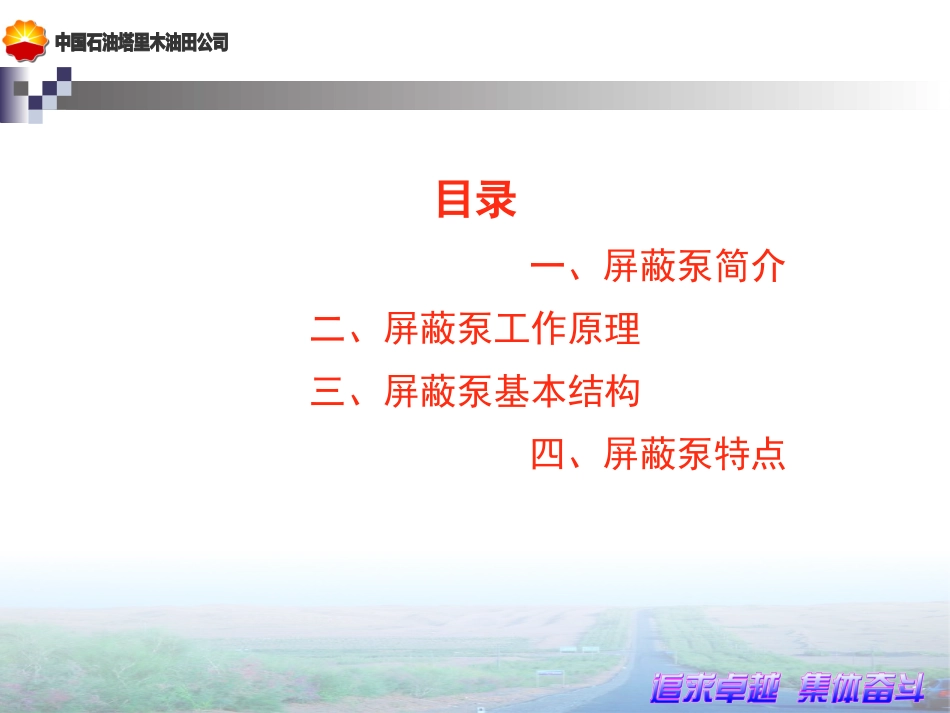 中国石油塔里木油田公司

目录

一、屏蔽泵简介

二、屏蔽泵工作原理

三、屏蔽泵基本结构

四、屏蔽泵特点

追求卓越 集体奋斗